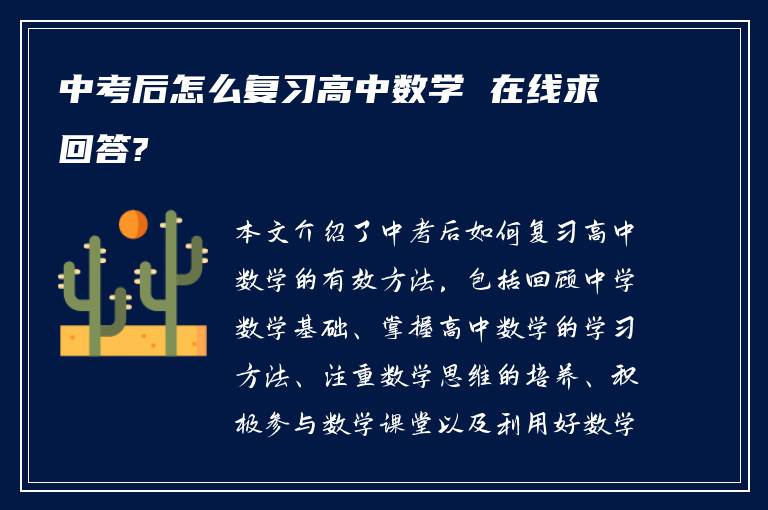 中考后怎么复习高中数学 在线求回答?

本文介绍了中考后如何复习高中数学的有效方法，包括回顾中学数学基础、掌握高中数学的学习方法、注重数学思维的培养、积极参与数学课堂以及利用好数学